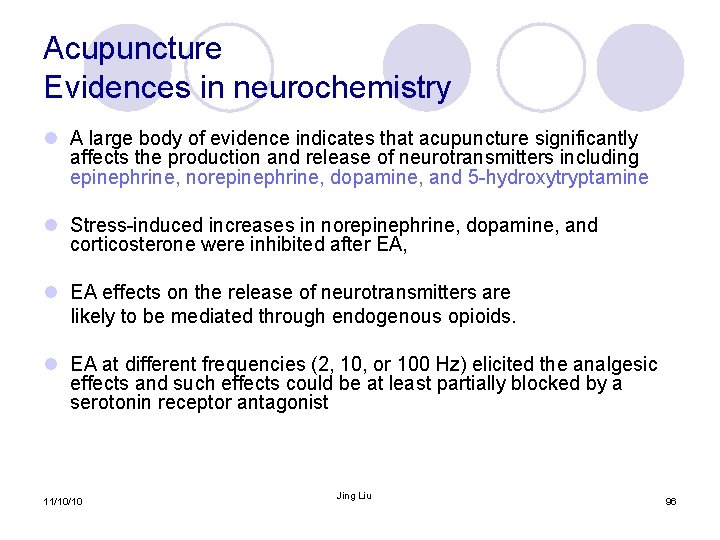 Acupuncture
Evidences in neurochemistry

A large body of evidence indicates that acupuncture significantly affects the production and release of neurotransmitters including epinephrine, norepinephrine, dopamine, and 5-hydroxytryptamine

Stress-induced increases in norepinephrine, dopamine, and corticosterone were inhibited after EA,

EA effects on the release of neurotransmitters are likely to be mediated through endogenous opioids.

EA at different frequencies (2, 10, or 100 Hz) elicited the analgesic effects and such effects could be at least partially blocked by a serotonin receptor antagonist

11/10/10

Jing Liu

96